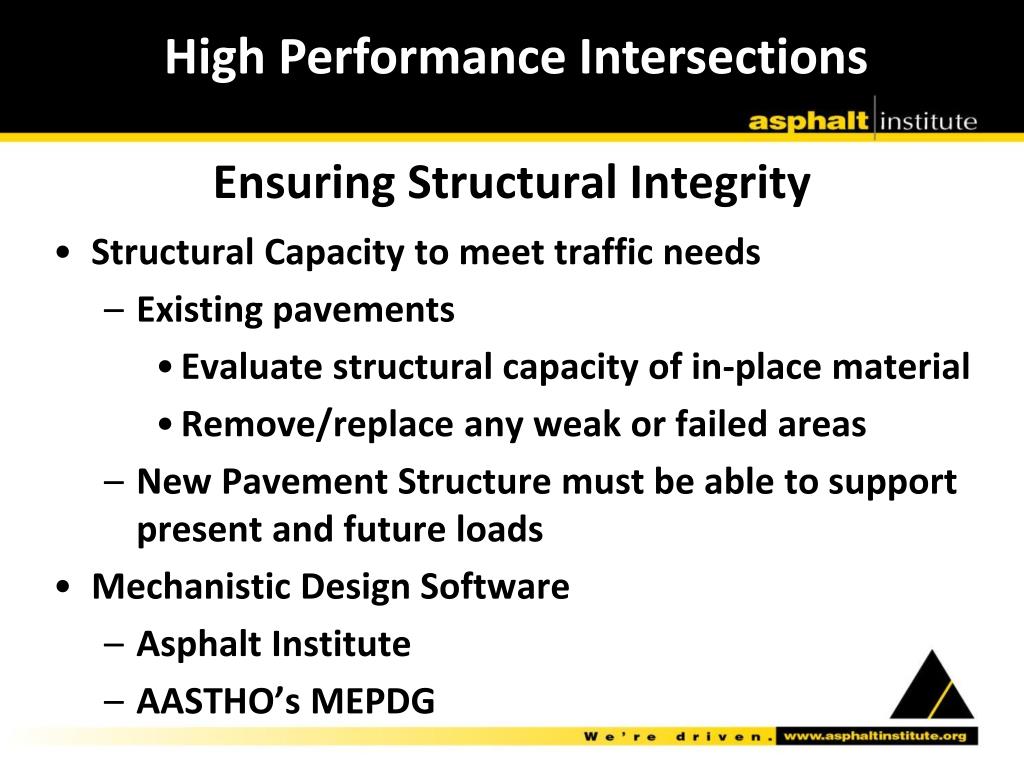 High Performance Intersections

asphalt institute

Ensuring Structural Integrity

• Structural Capacity to meet traffic needs
– Existing pavements
• Evaluate structural capacity of in-place material
• Remove/replace any weak or failed areas
– New Pavement Structure must be able to support present and future loads
• Mechanistic Design Software
– Asphalt Institute
– AASTHO's MEPDG

We're driven. www.asphaltinstitute.org